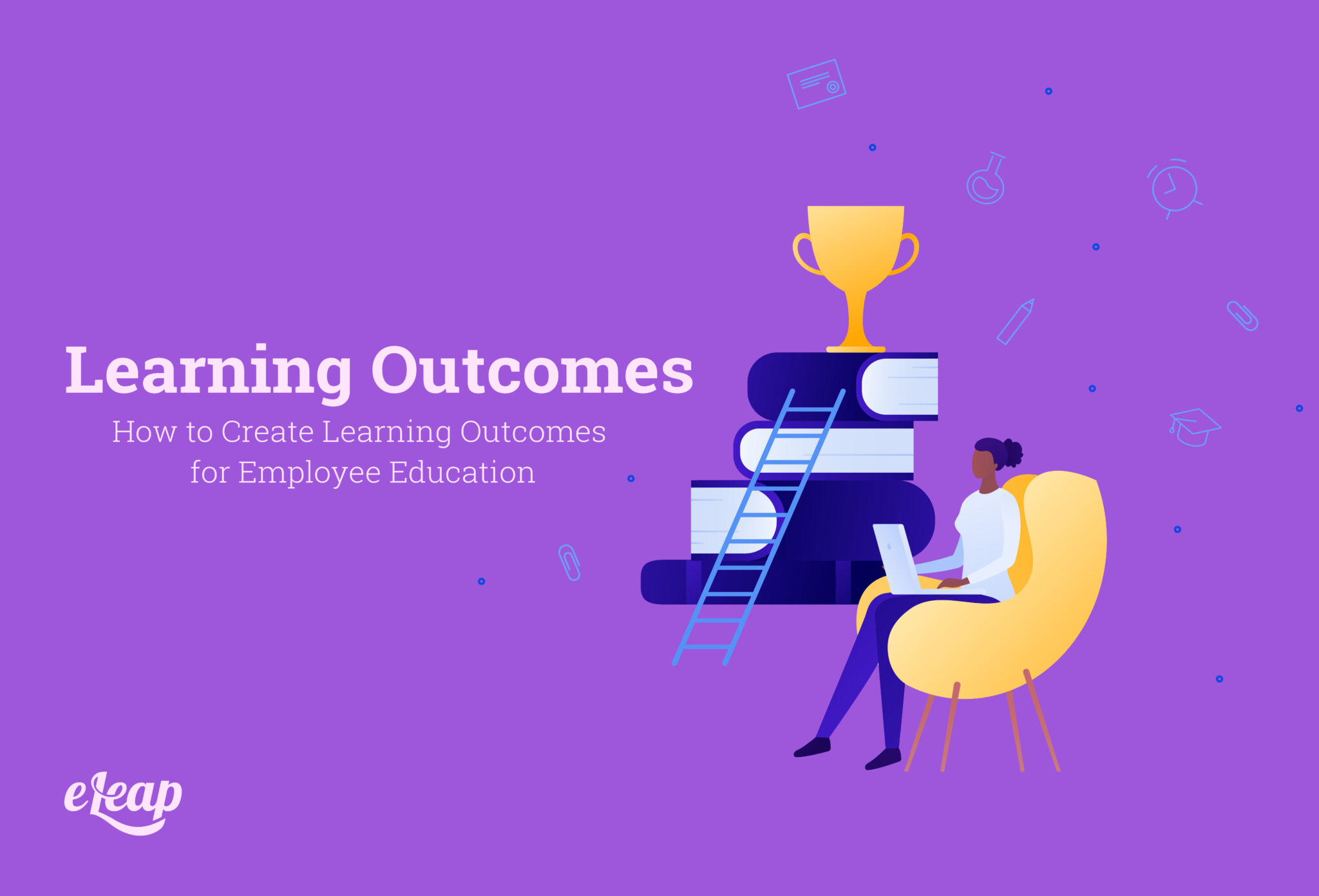 Learning Outcomes

How to Create Learning Outcomes for Employee Education

eLeap